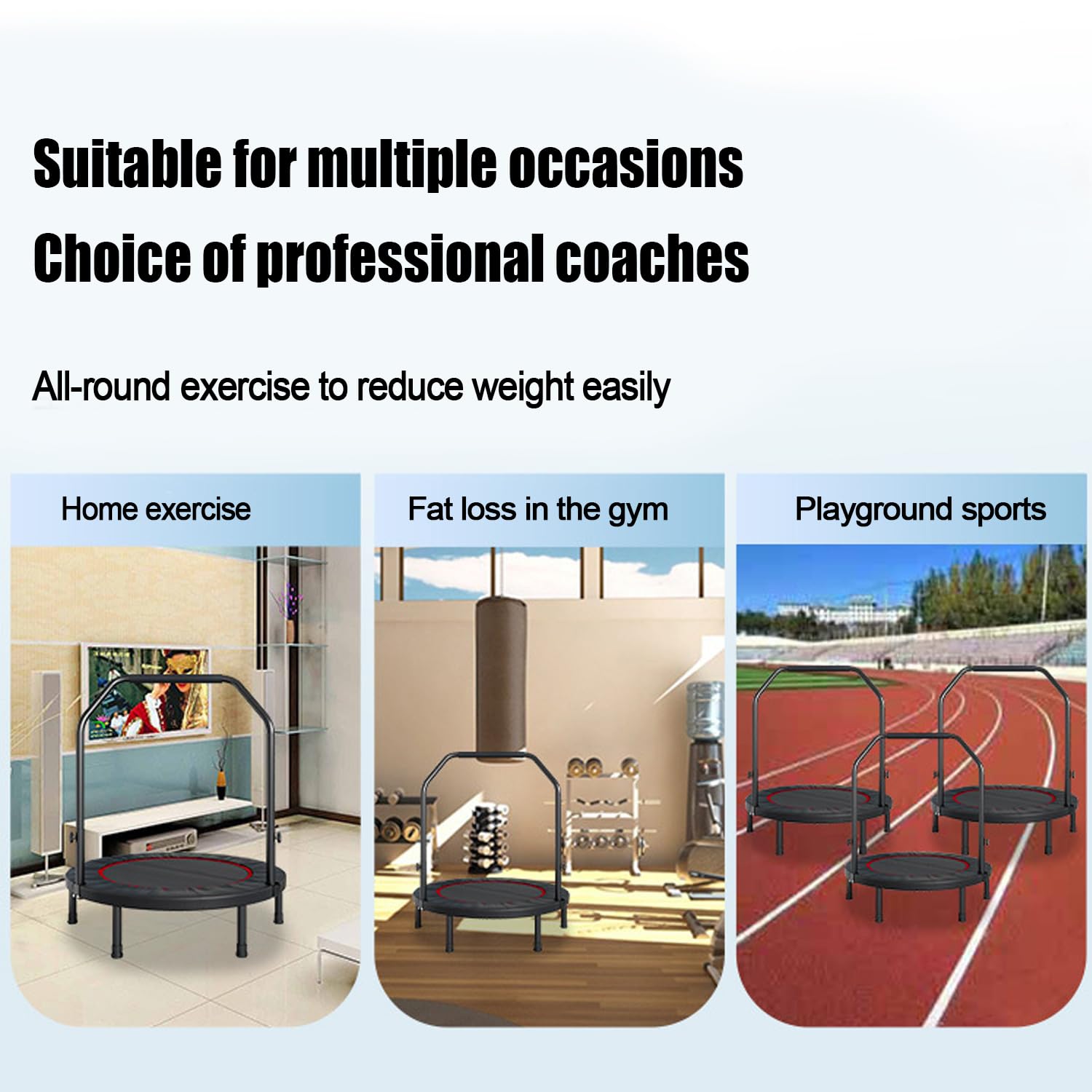 Suitable for multiple occasions
Choice of professional coaches

All-round exercise to reduce weight easily

Home exercise

Fat loss in the gym

Playground sports